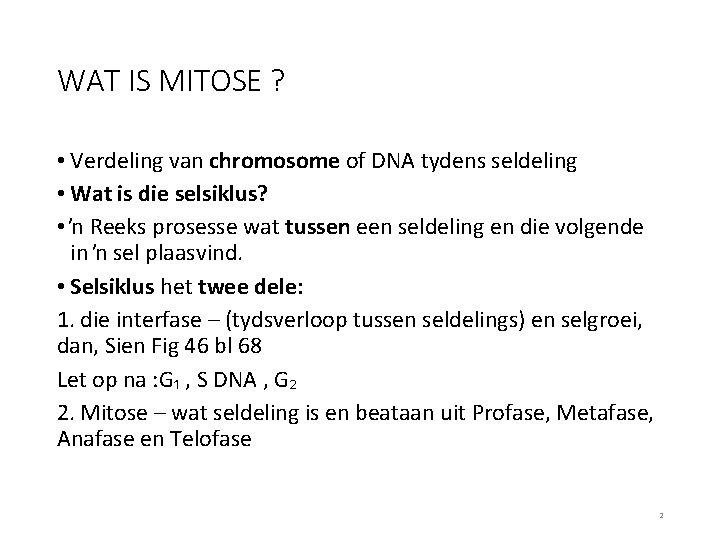 WAT IS MITOSE ?

• Verdeling van chromosome of DNA tydens seldeling

• Wat is die selsiklus?

• 'n Reeks prosesse wat tussen een seldeling en die volgende in 'n sel plaasvind.

• Selsiklus het twee dele:

1. die interfase – (tydsverloop tussen seldelings) en selgroei, dan, Sien Fig 46 bl 68

Let op na :$G_1$ , S DNA , $G_2$

2. Mitose – wat seldeling is en beataan uit Profase, Metafase, Anafase en Telofase

2